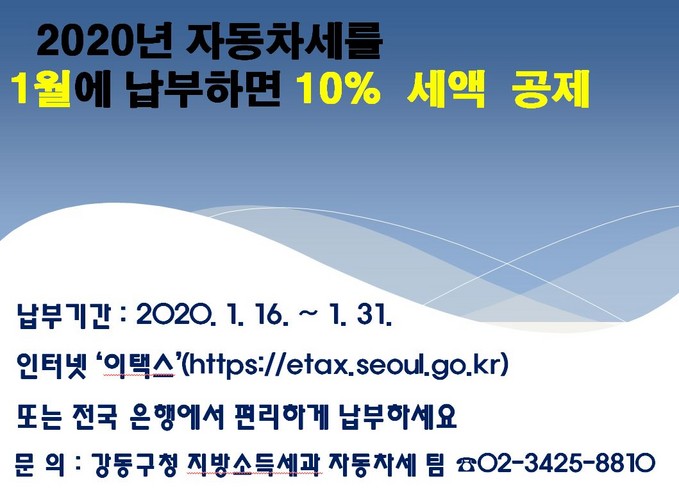 2020년 자동차세를
1월에 납부하면 10% 세액 공제

납부기간 : 2020. 1. 16. ~ 1. 31.

인터넷 '이택스'(https://etax.seoul.go.kr)

또는 전국 은행에서 편리하게 납부하세요

문 의 : 강동구청 지방소득세과 자동차세 팀 ☎02-3425-8810